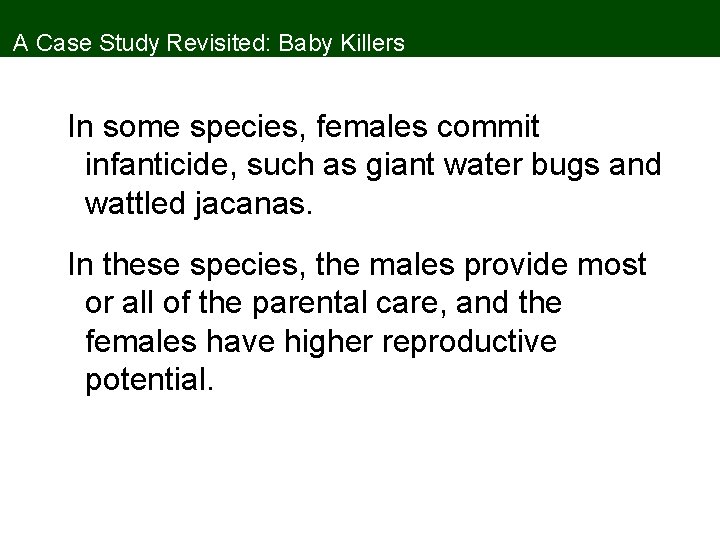 A Case Study Revisited: Baby Killers

In some species, females commit infanticide, such as giant water bugs and wattled jacanas.

In these species, the males provide most or all of the parental care, and the females have higher reproductive potential.